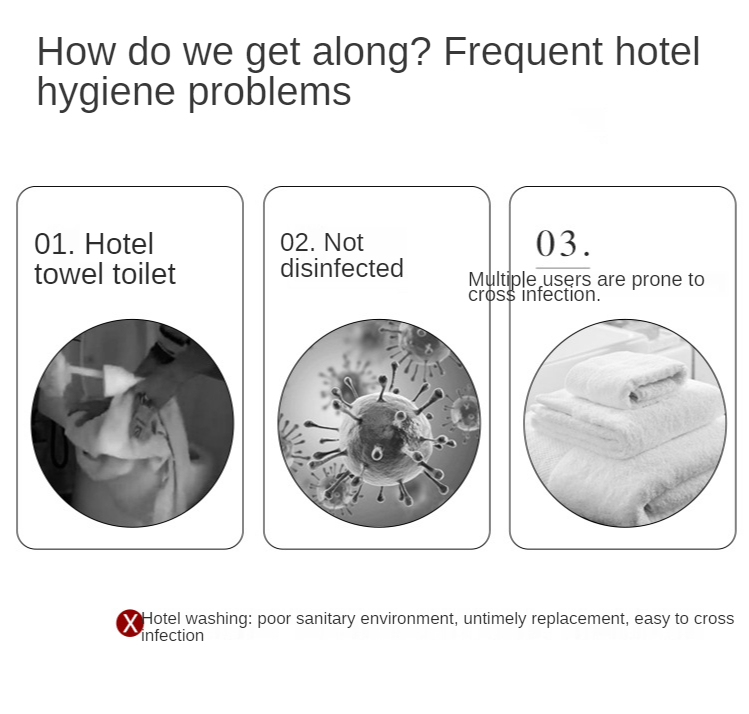 How do we get along? Frequent hotel hygiene problems

01. Hotel towel toilet

02. Not disinfected

03.

Multiple users are prone to cross infection.

X Hotel washing: poor sanitary environment, untimely replacement, easy to cross infection